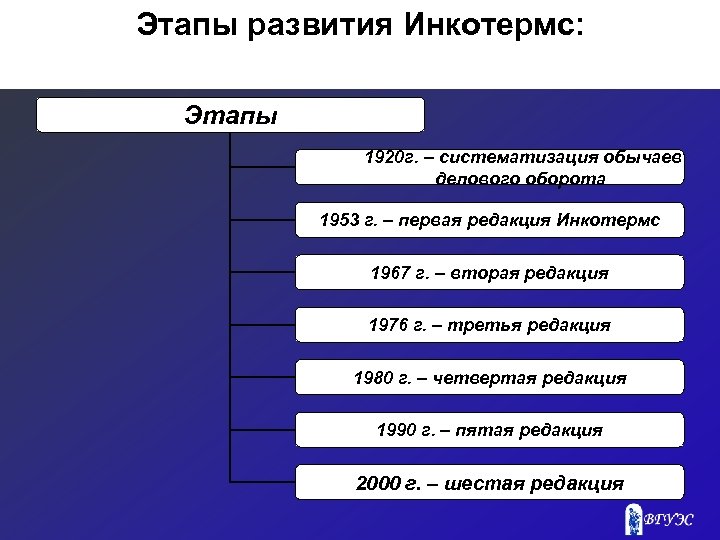 Этапы развития Инкотермс:

Этапы

1920г. – систематизация обычаев делового оборота

1953 г. – первая редакция Инкотермс

1967 г. – вторая редакция

1976 г. – третья редакция

1980 г. – четвертая редакция

1990 г. – пятая редакция

2000 г. – шестая редакция

ВГУЭС